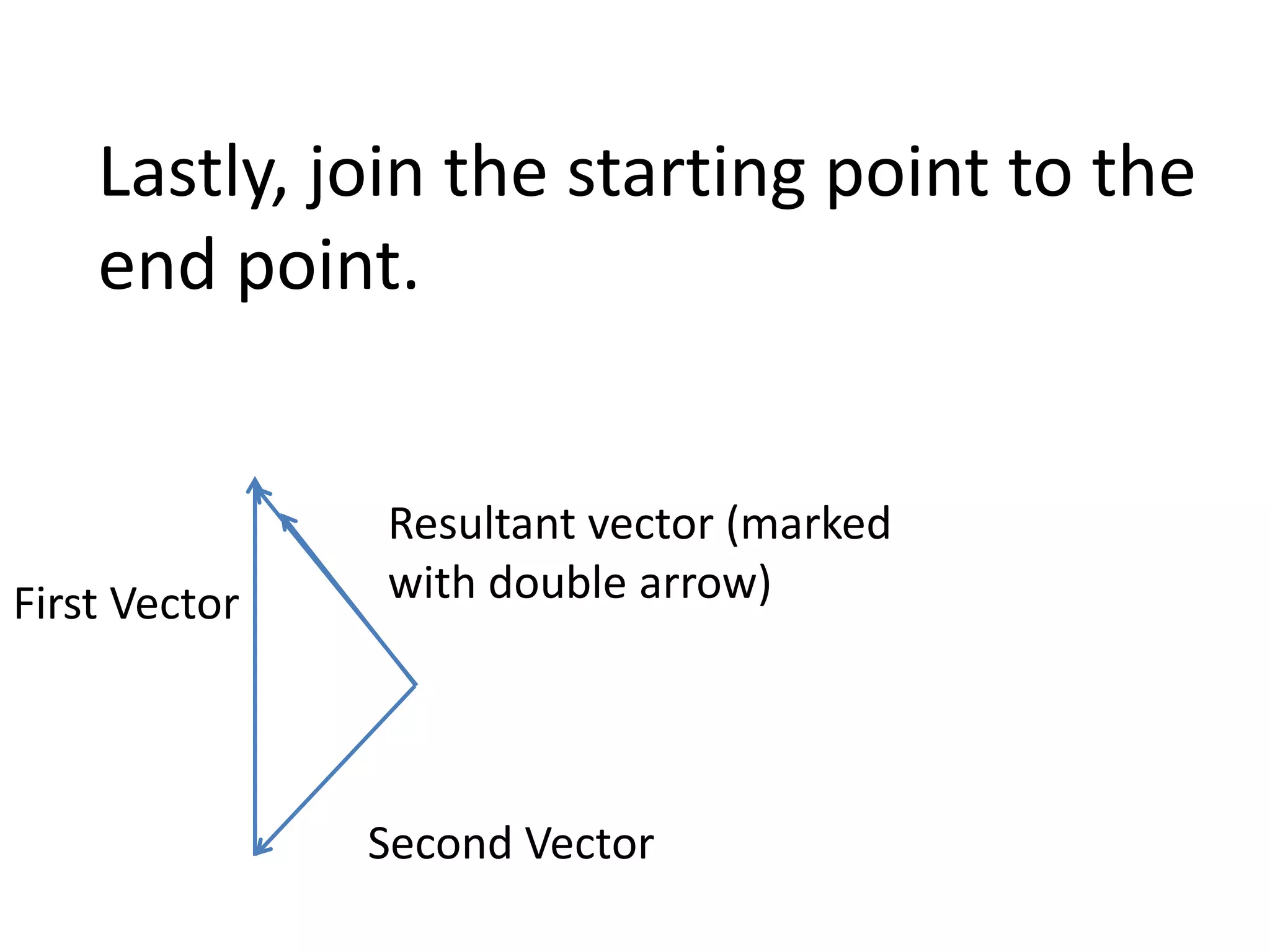 Lastly, join the starting point to the end point.

Resultant vector (marked with double arrow)

First Vector

Second Vector